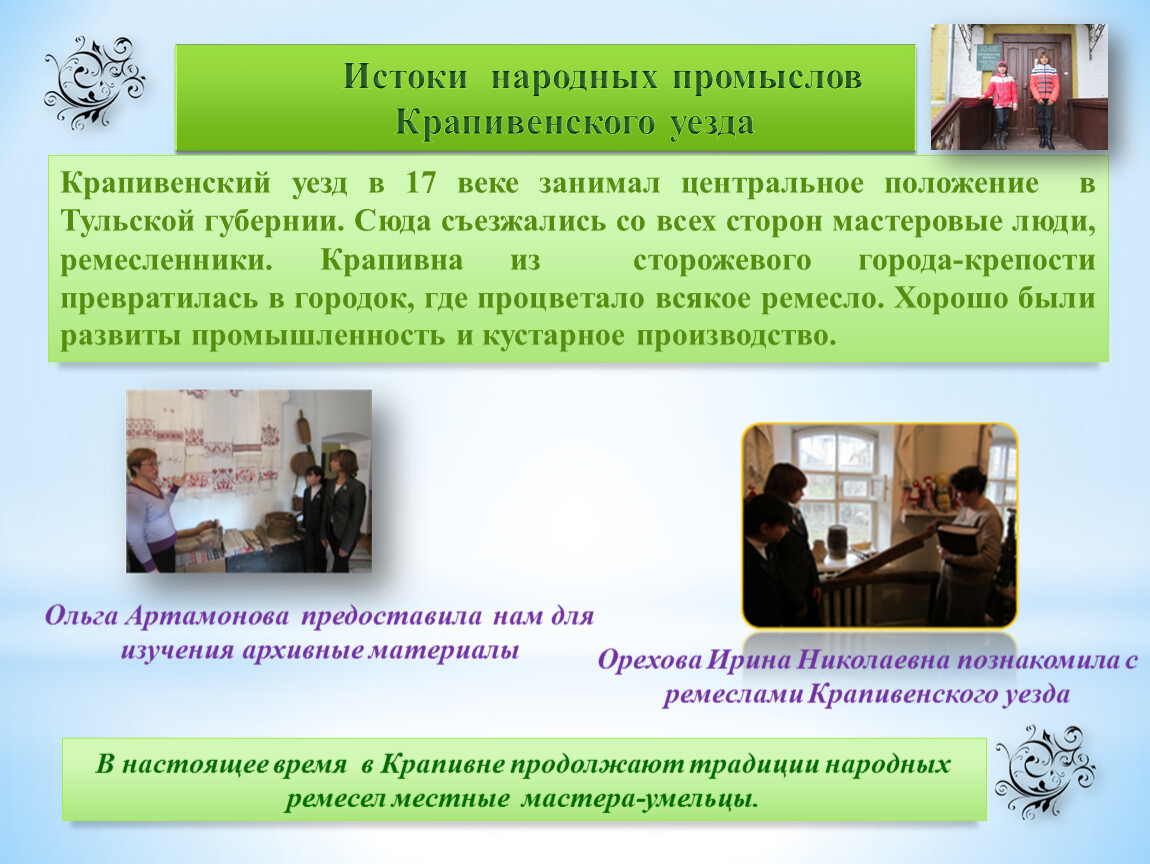 Истоки народных промыслов Крапивенского уезда

Крапивенский уезд в 17 веке занимал центральное положение в Тульской губернии. Сюда съезжались со всех сторон мастеровые люди, ремесленники. Крапивна из сторожевого города-крепости превратилась в городок, где процветало всякое ремесло. Хорошо были развиты промышленность и кустарное производство.

Ольга Артамонова предоставила нам для изучения архивные материалы

Орехова Ирина Николаевна познакомила с ремеслами Крапивенского уезда

В настоящее время в Крапивне продолжают традиции народных ремесел местные мастера-умельцы.